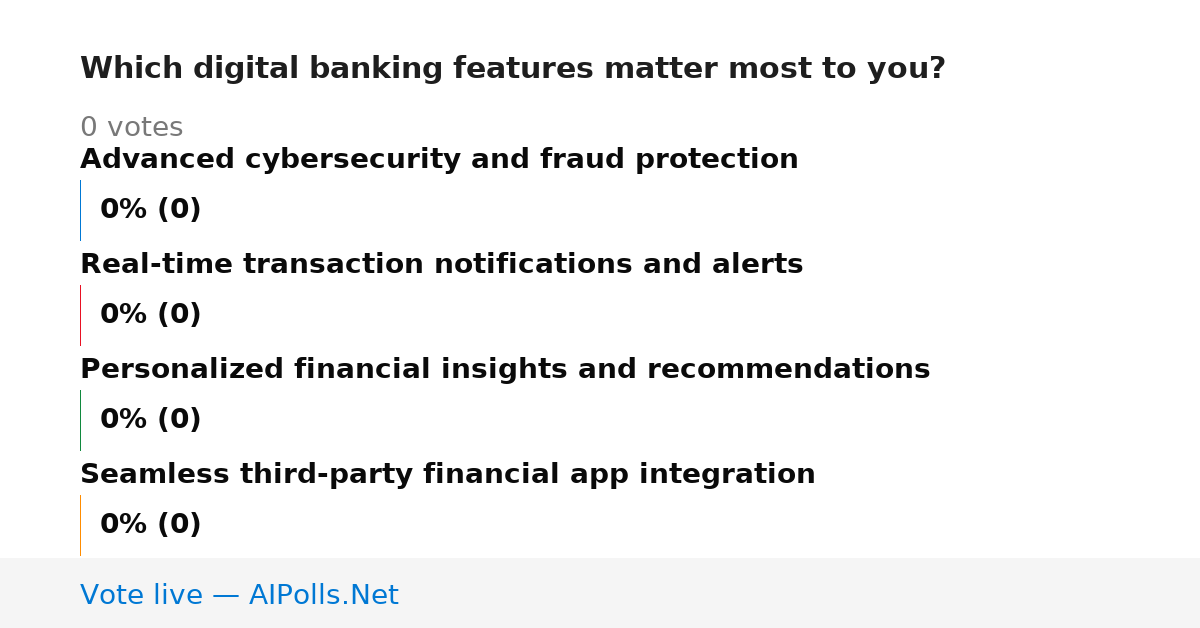 Which digital banking features matter most to you?

0 votes

Advanced cybersecurity and fraud protection

0% (0)

Real-time transaction notifications and alerts

0% (0)

Personalized financial insights and recommendations

0% (0)

Seamless third-party financial app integration

0% (0)

Vote live — AIPolls.Net